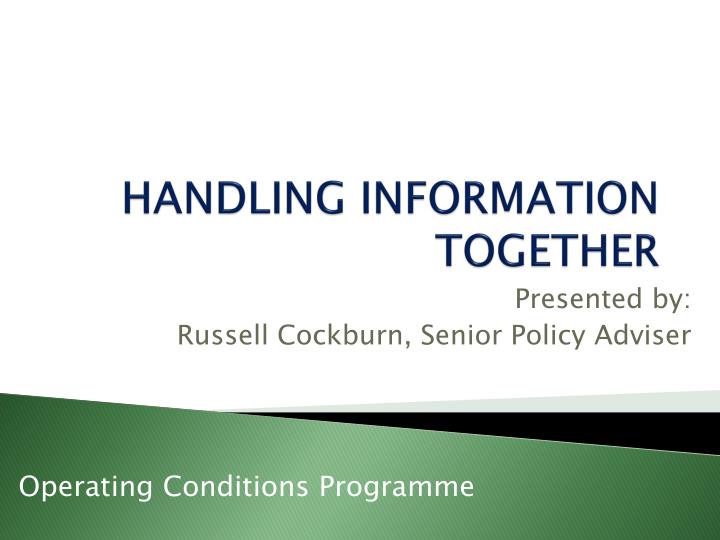 HANDLING INFORMATION TOGETHER

Presented by:
Russell Cockburn, Senior Policy Adviser

Operating Conditions Programme